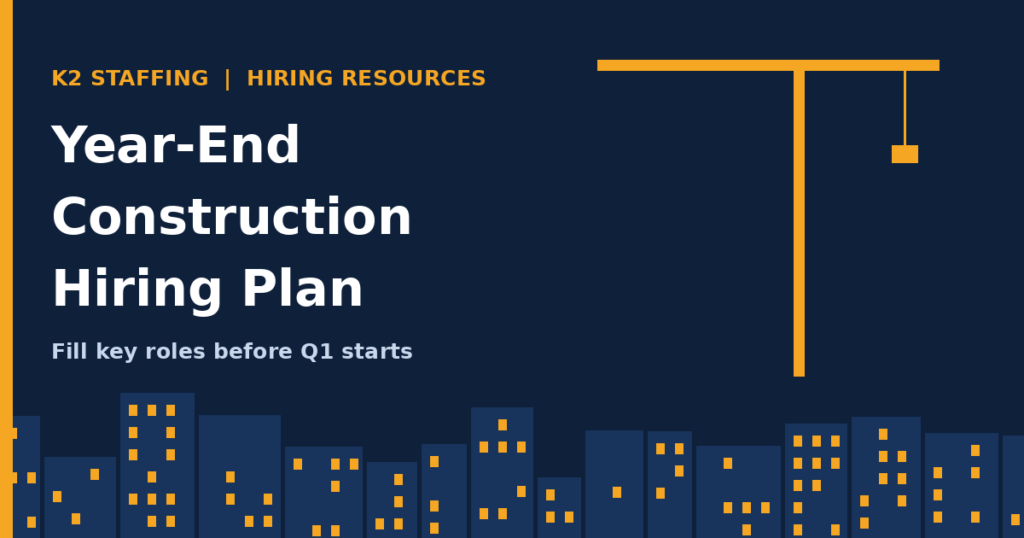 K2 STAFFING | HIRING RESOURCES

Year-End Construction Hiring Plan

Fill key roles before Q1 starts